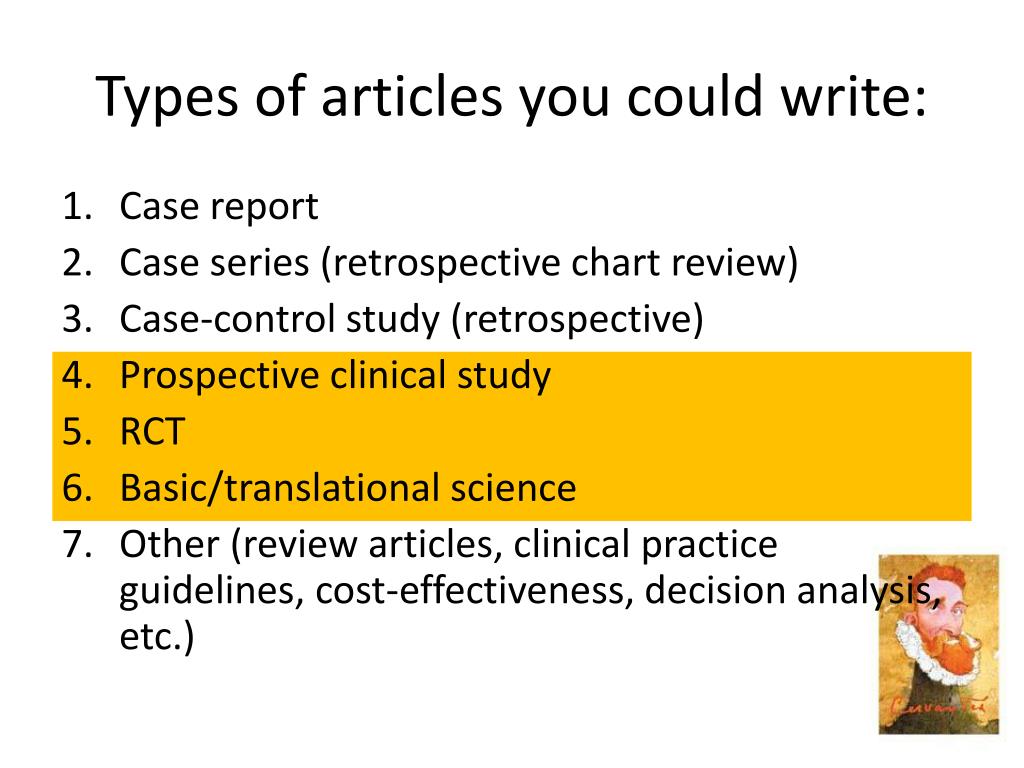 Types of articles you could write:

1. Case report
2. Case series (retrospective chart review)
3. Case-control study (retrospective)
4. Prospective clinical study
5. RCT
6. Basic/translational science
7. Other (review articles, clinical practice guidelines, cost-effectiveness, decision analysis, etc.)

Cervantes